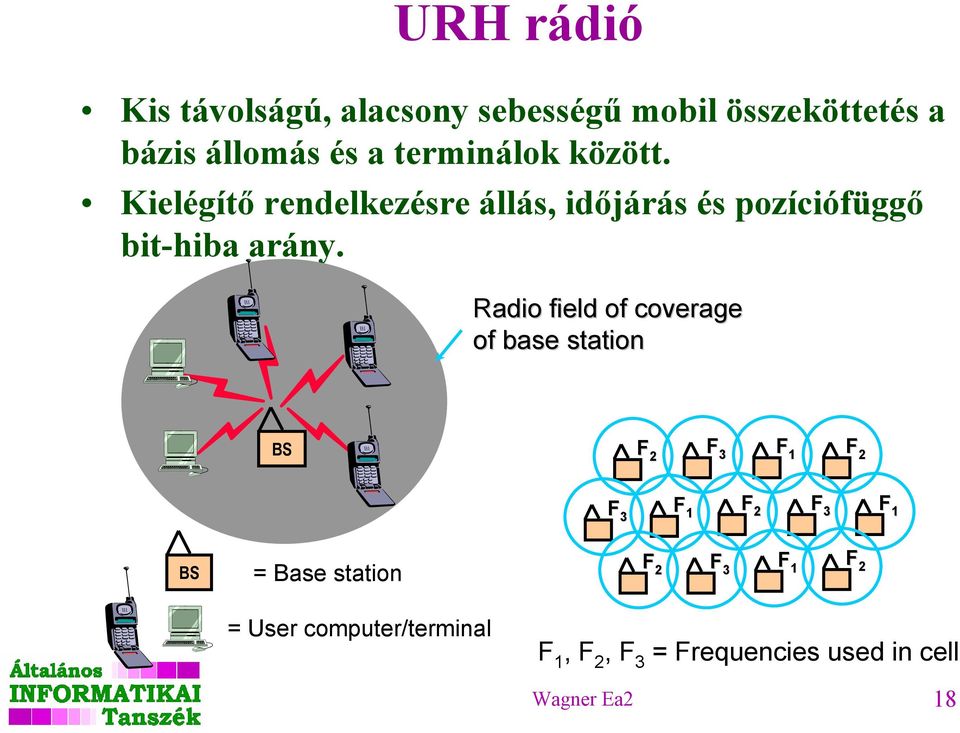 URH rádió

• Kis távolságú, alacsony sebességű mobil összeköttetés a bázis állomás és a terminálok között.

• Kielégítő rendelkezésre állás, időjárás és pozíciófüggő bit-hiba arány.

Radio field of coverage of base station

BS

$F_2$ $F_3$ $F_1$ $F_2$
$F_3$ $F_1$ $F_2$ $F_3$ $F_1$
$F_2$ $F_3$ $F_1$ $F_2$

BS = Base station

= User computer/terminal

$F_1$, $F_2$, $F_3$ = Frequencies used in cell

Általános INFORMATIKAI Tanszék

Wagner Ea2

18